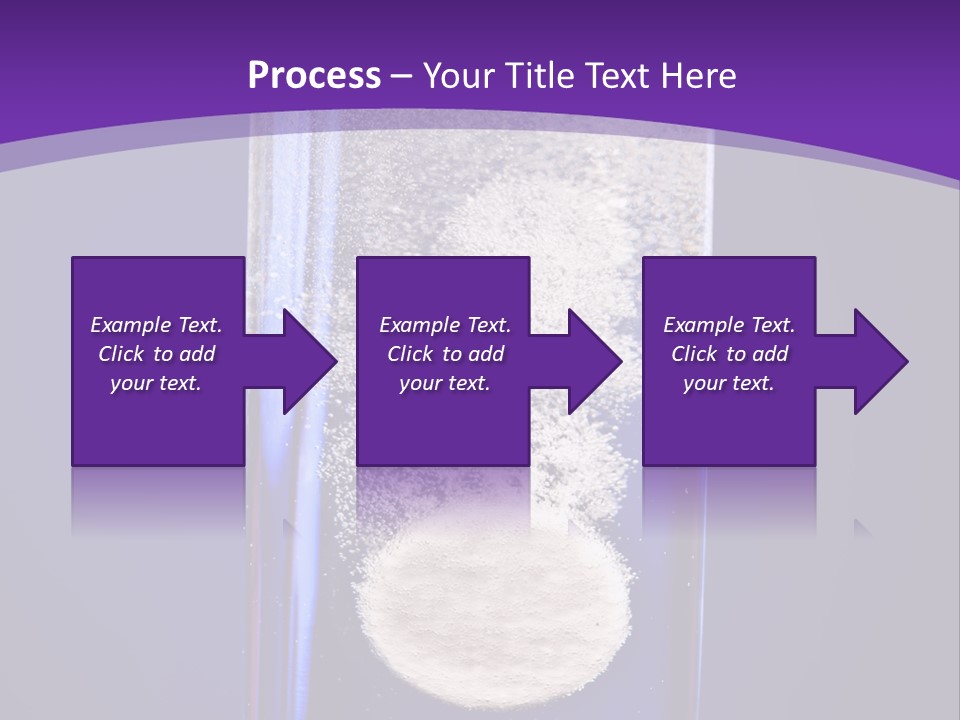 Process – Your Title Text Here

Example Text. Click to add your text.

Example Text. Click to add your text.

Example Text. Click to add your text.